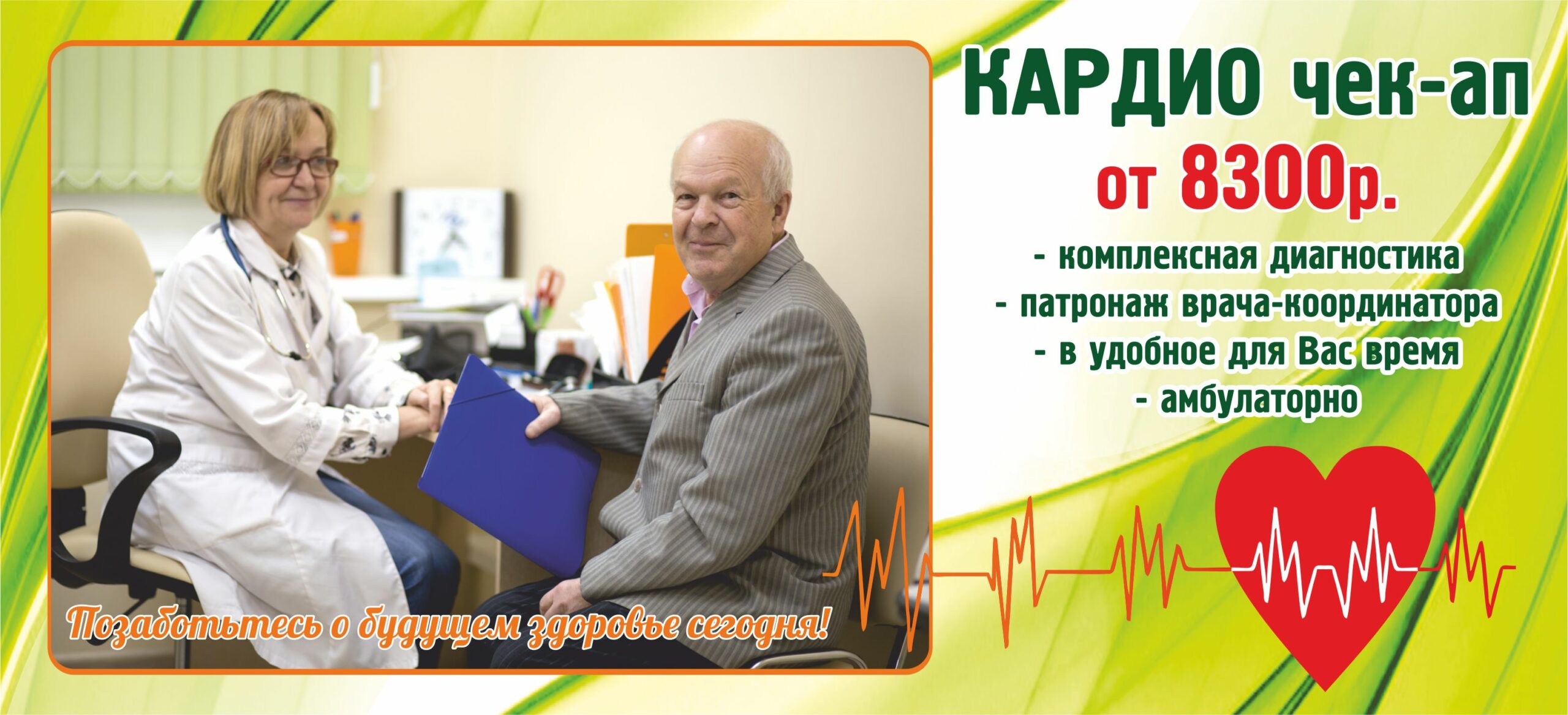 КАРДИО чек-ап
от 8300р.

- комплексная диагностика
- патронаж врача-координатора
- в удобное для Вас время
- амбулаторно

Позаботьтесь о будущем здоровье сегодня!